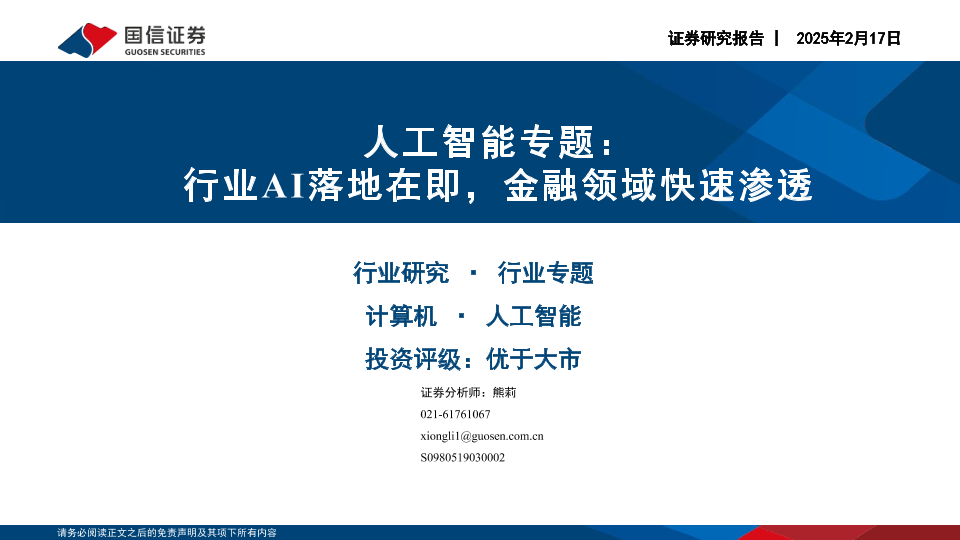 国信证券
GUOSEN SECURITIES

证券研究报告 | 2025年2月17日

人工智能专题：
行业AI落地在即，金融领域快速渗透

行业研究 · 行业专题

计算机 · 人工智能

投资评级：优于大市

证券分析师：熊莉
021-61761067
xiongli1@guosen.com.cn
S0980519030002

请务必阅读正文之后的免责声明及其项下所有内容